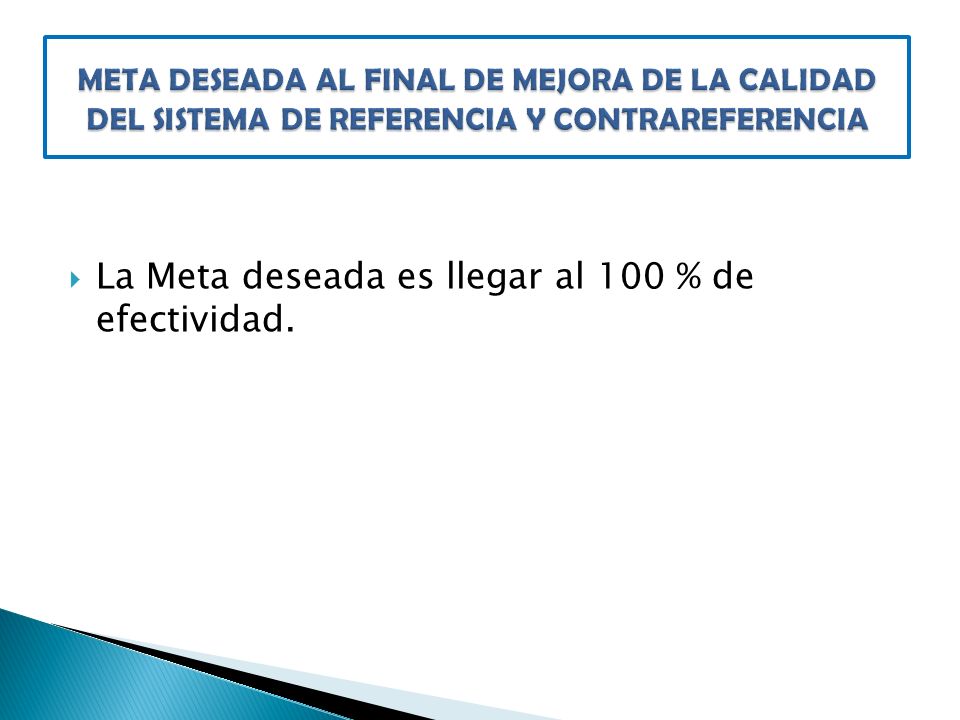 META DESEADA AL FINAL DE MEJORA DE LA CALIDAD DEL SISTEMA DE REFERENCIA Y CONTRAREFERENCIA

La Meta deseada es llegar al 100 % de efectividad.